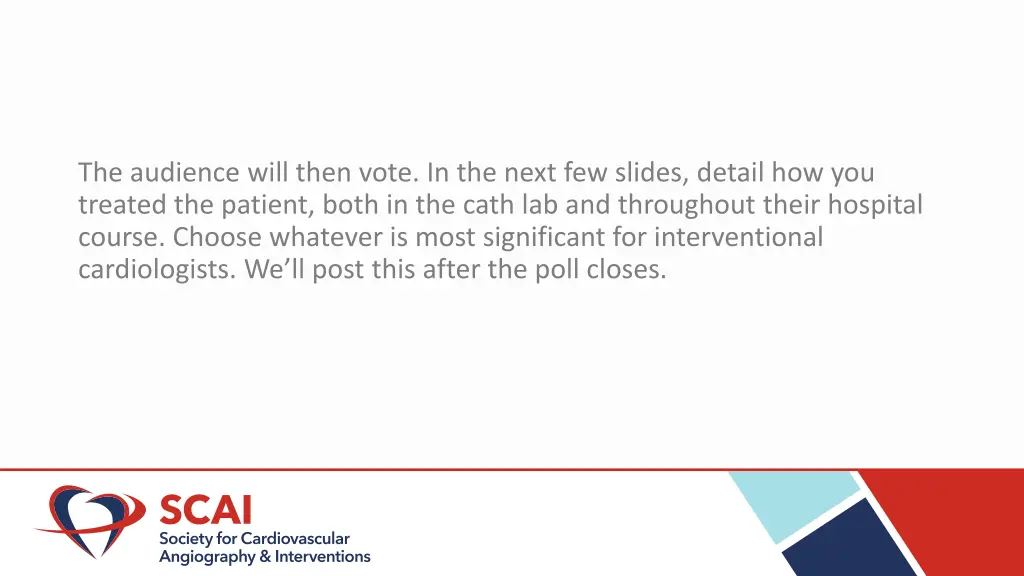 The audience will then vote. In the next few slides, detail how you treated the patient, both in the cath lab and throughout their hospital course. Choose whatever is most significant for interventional cardiologists. We'll post this after the poll closes.

SCAI
Society for Cardiovascular Angiography & Interventions